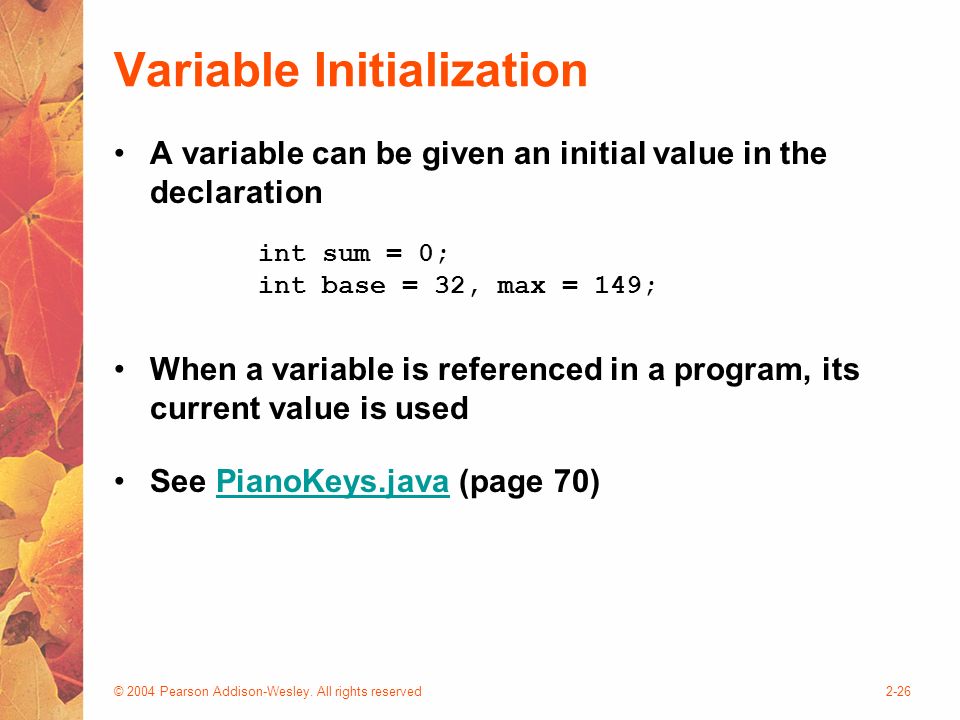 Variable Initialization

• A variable can be given an initial value in the declaration

int sum = 0;
int base = 32, max = 149;

• When a variable is referenced in a program, its current value is used

• See PianoKeys.java (page 70)

© 2004 Pearson Addison-Wesley. All rights reserved

2-26